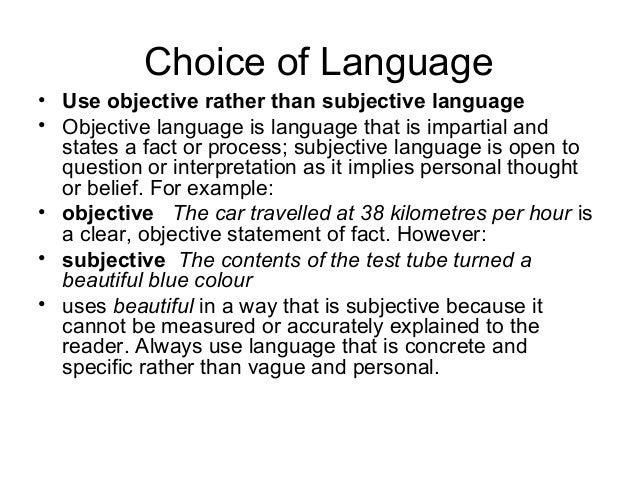 Choice of Language

• Use objective rather than subjective language
• Objective language is language that is impartial and states a fact or process; subjective language is open to question or interpretation as it implies personal thought or belief. For example:
• objective The car travelled at 38 kilometres per hour is a clear, objective statement of fact. However:
• subjective The contents of the test tube turned a beautiful blue colour
• uses beautiful in a way that is subjective because it cannot be measured or accurately explained to the reader. Always use language that is concrete and specific rather than vague and personal.